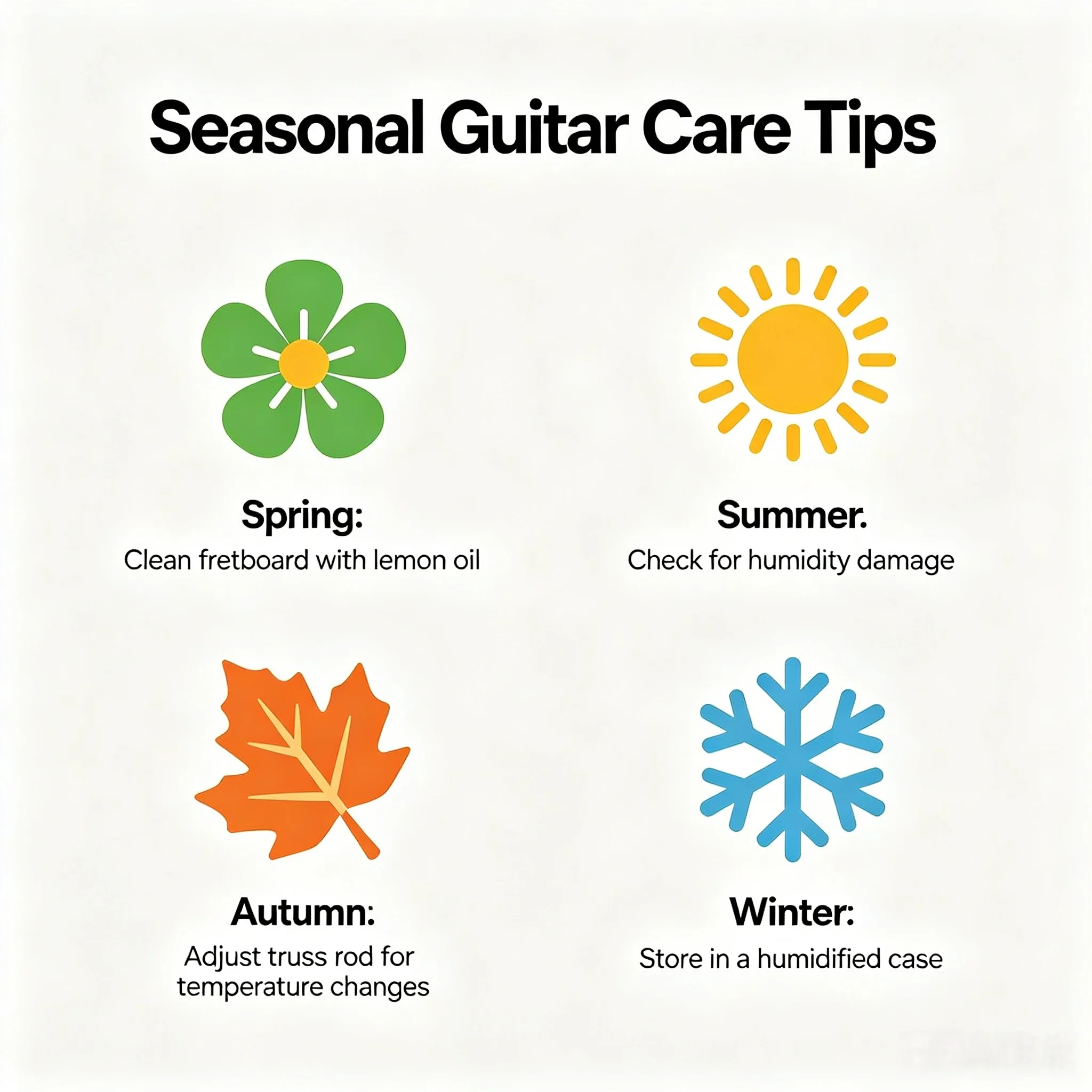 Seasonal Guitar Care Tips

Spring:
Clean fretboard with lemon oil

Summer.
Check for humidity damage

Autumn:
Adjust truss rod for temperature changes

Winter:
Store in a humidified case